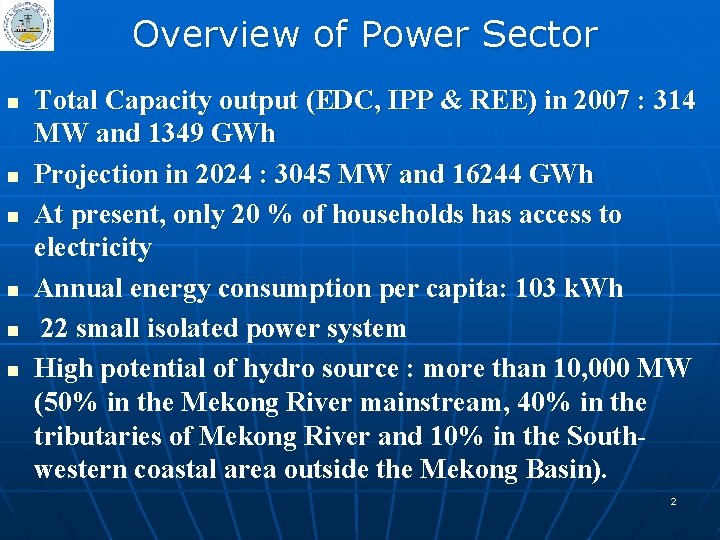 Overview of Power Sector

- Total Capacity output (EDC, IPP & REE) in 2007 : 314 MW and 1349 GWh
- Projection in 2024 : 3045 MW and 16244 GWh
- At present, only 20 % of households has access to electricity
- Annual energy consumption per capita: 103 kWh
- 22 small isolated power system
- High potential of hydro source : more than 10,000 MW (50% in the Mekong River mainstream, 40% in the tributaries of Mekong River and 10% in the South-western coastal area outside the Mekong Basin).

2